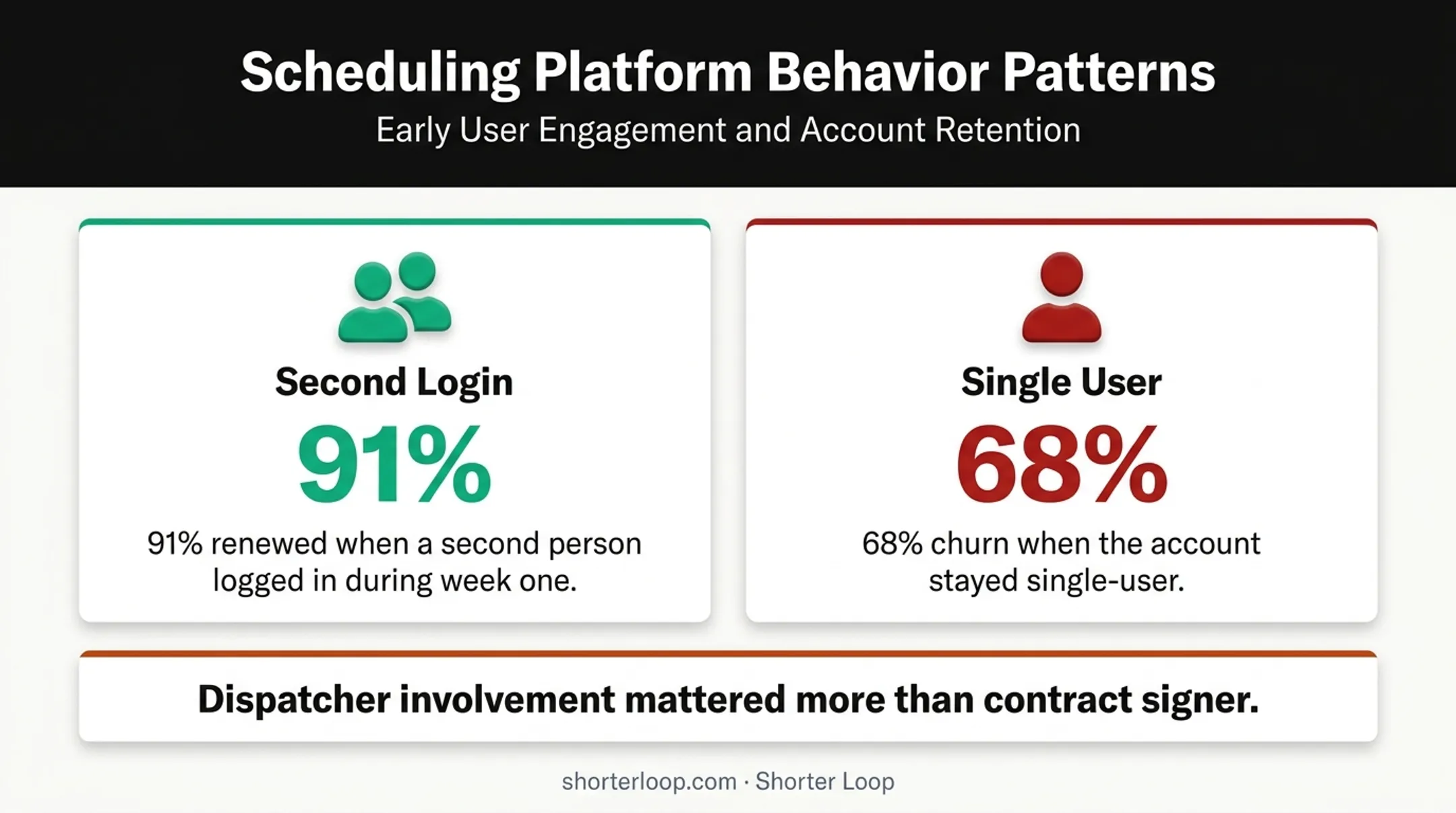 Scheduling Platform Behavior Patterns

Early User Engagement and Account Retention

Second Login

91%

91% renewed when a second person logged in during week one.

Single User

68%

68% churn when the account stayed single-user.

Dispatcher involvement mattered more than contract signer.

shorterloop.com · Shorter Loop